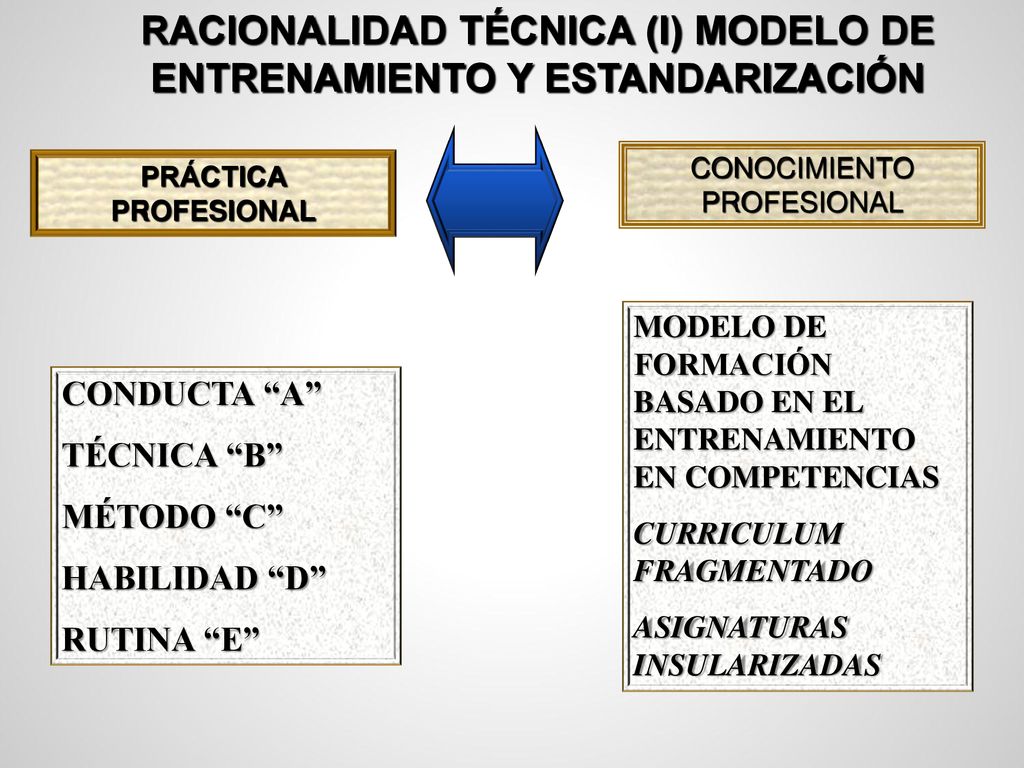 RACIONALIDAD TÉCNICA (I) MODELO DE ENTRENAMIENTO Y ESTANDARIZACIÓN

PRÁCTICA PROFESIONAL

CONOCIMIENTO PROFESIONAL

CONDUCTA “A”

TÉCNICA “B”

MÉTODO “C”

HABILIDAD “D”

RUTINA “E”

MODELO DE FORMACIÓN BASADO EN EL ENTRENAMIENTO EN COMPETENCIAS

CURRICULUM FRAGMENTADO

ASIGNATURAS INSULARIZADAS